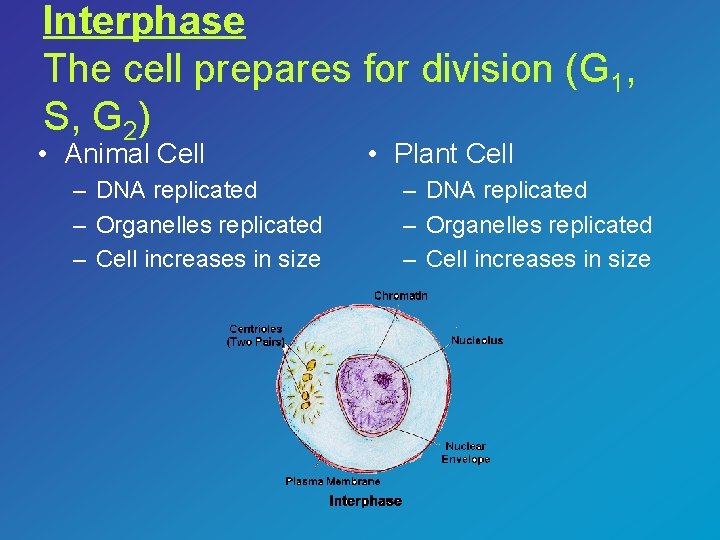 Interphase
The cell prepares for division ($G_1$, S, $G_2$)

• Animal Cell
– DNA replicated
– Organelles replicated
– Cell increases in size

• Plant Cell
– DNA replicated
– Organelles replicated
– Cell increases in size

Chromatin
Centrioles (Two Pairs)
Nucleolus
Nuclear Envelope
Plasma Membrane
Interphase